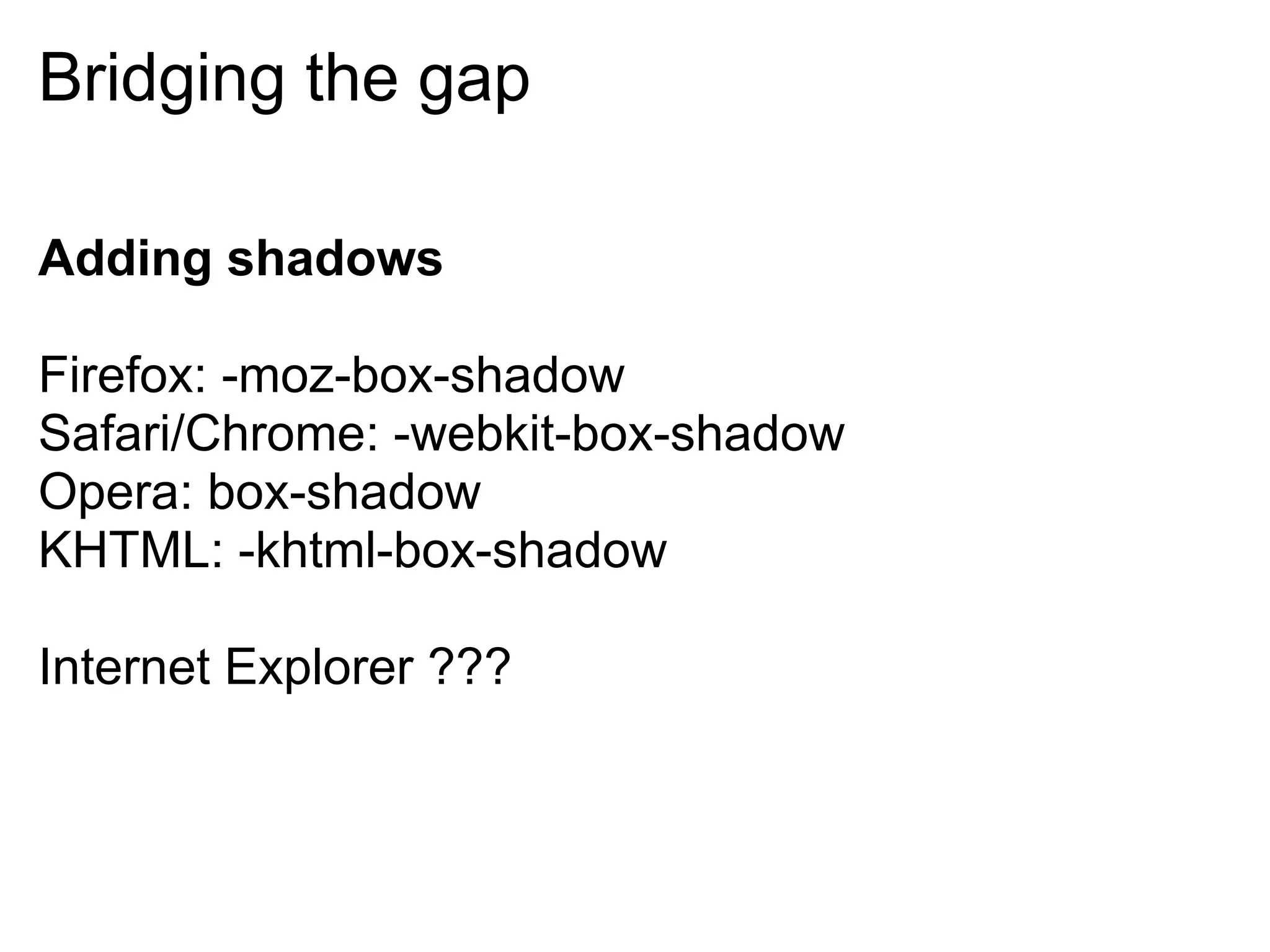 Bridging the gap

**Adding shadows**

Firefox: -moz-box-shadow
Safari/Chrome: -webkit-box-shadow
Opera: box-shadow
KHTML: -khtml-box-shadow

Internet Explorer ???